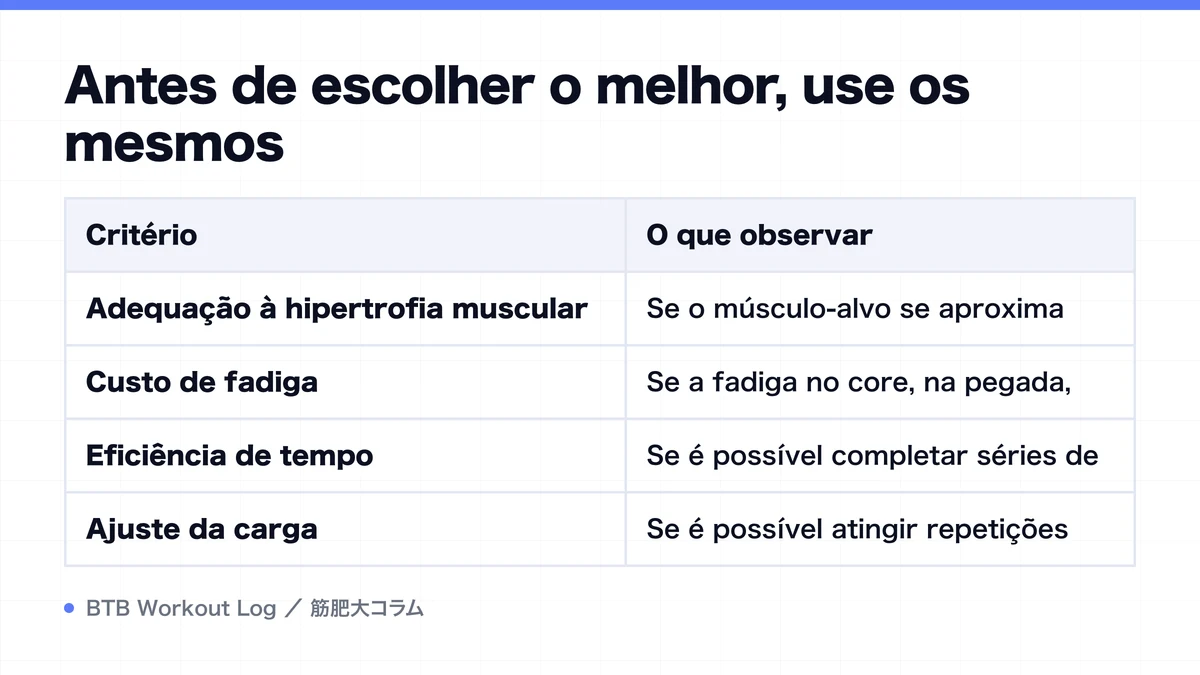 Antes de escolher o melhor, use os mesmos

| Critério | O que observar |
|---|---|
| Adequação à hipertrofia muscular | Se o músculo-alvo se aproxima |
| Custo de fadiga | Se a fadiga no core, na pegada, |
| Eficiência de tempo | Se é possível completar séries de |
| Ajuste da carga | Se é possível atingir repetições |

BTB Workout Log ／ 筋肥大コラム